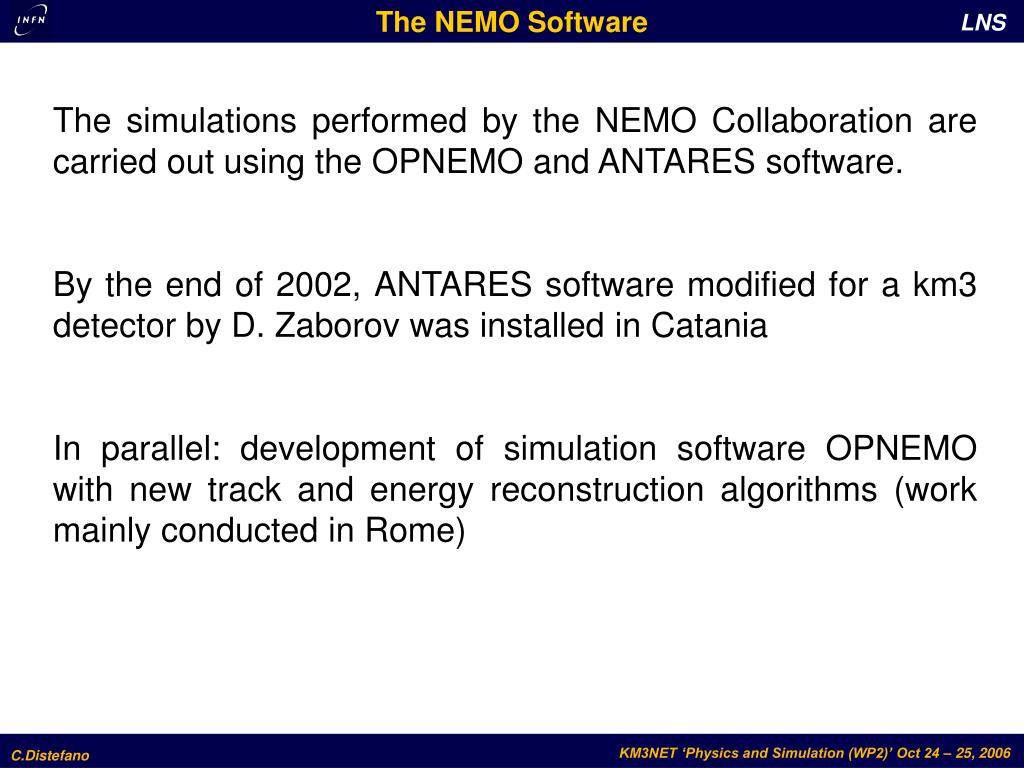 INFN

The NEMO Software

LNS

The simulations performed by the NEMO Collaboration are carried out using the OPNEMO and ANTARES software.

By the end of 2002, ANTARES software modified for a km3 detector by D. Zaborov was installed in Catania

In parallel: development of simulation software OPNEMO with new track and energy reconstruction algorithms (work mainly conducted in Rome)

C.Distefano

KM3NET ‘Physics and Simulation (WP2)’ Oct 24 – 25, 2006